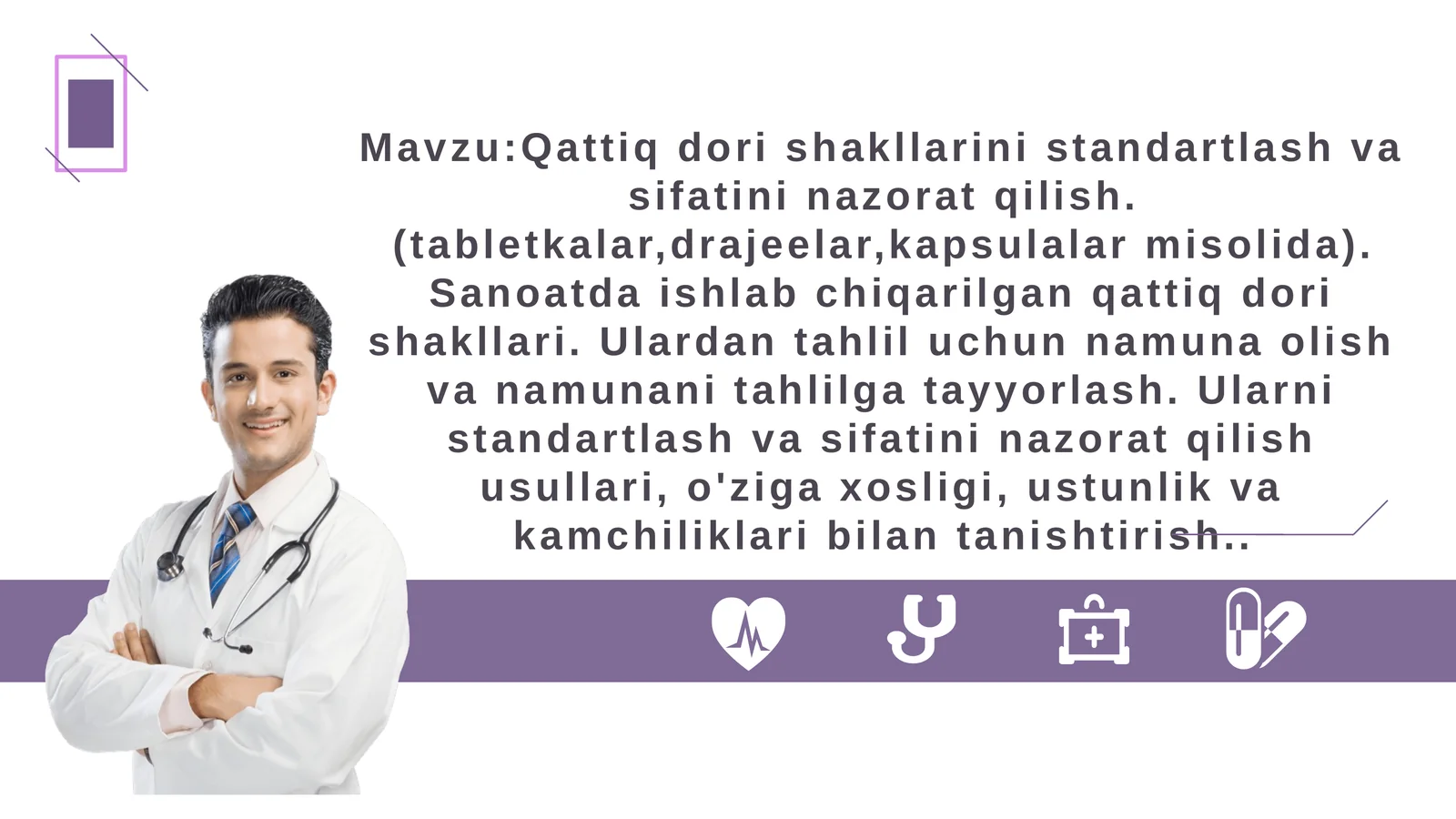 Mavzu:Qattiq dori shakllarini standartlash va sifatini nazorat qilish. (tabletkalar,drajeelar,kapsulalar misolida). Sanoatda ishlab chiqarilgan qattiq dori shakllari. Ulardan tahlil uchun namuna olish va namunani tahlilga tayyorlash. Ularni standartlash va sifatini nazorat qilish usullari, o'ziga xosligi, ustunlik va kamchiliklari bilan tanishtirish..